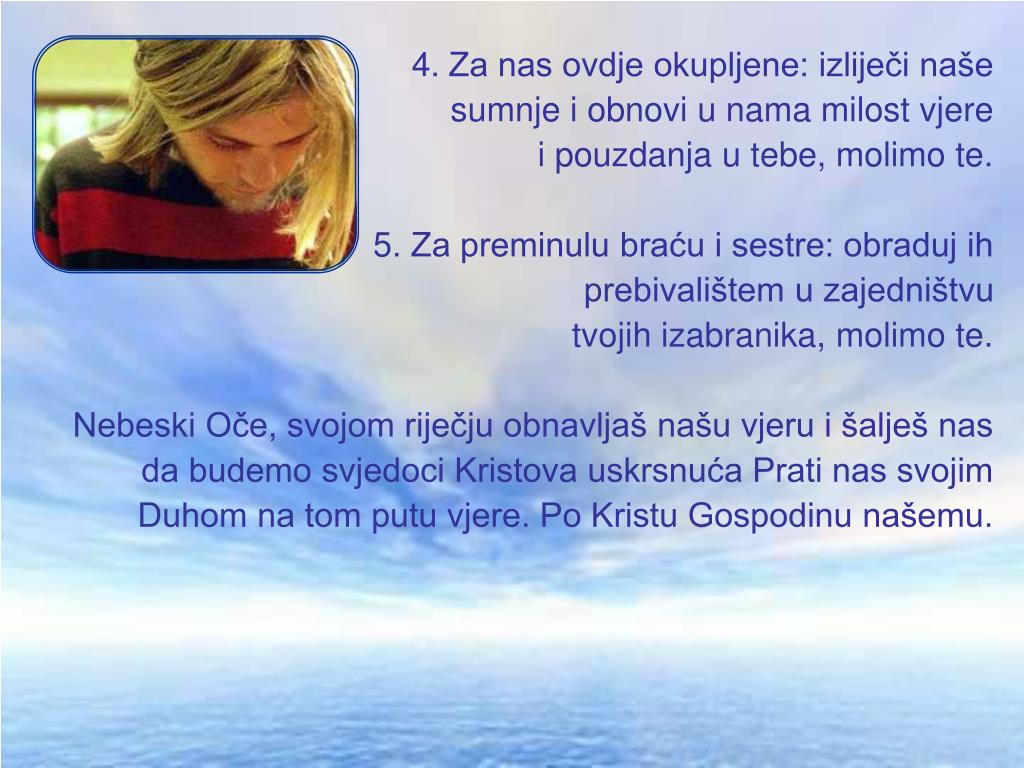 4. Za nas ovdje okupljene: izliječi naše sumnje i obnovi u nama milost vjere i pouzdanja u tebe, molimo te.

5. Za preminulu braću i sestre: obraduj ih prebivalištem u zajedništvu tvojih izabranika, molimo te.

Nebeski Oče, svojom riječju obnavljaš našu vjeru i šalješ nas da budemo svjedoci Kristova uskrsnuća Prati nas svojim Duhom na tom putu vjere. Po Kristu Gospodinu našemu.